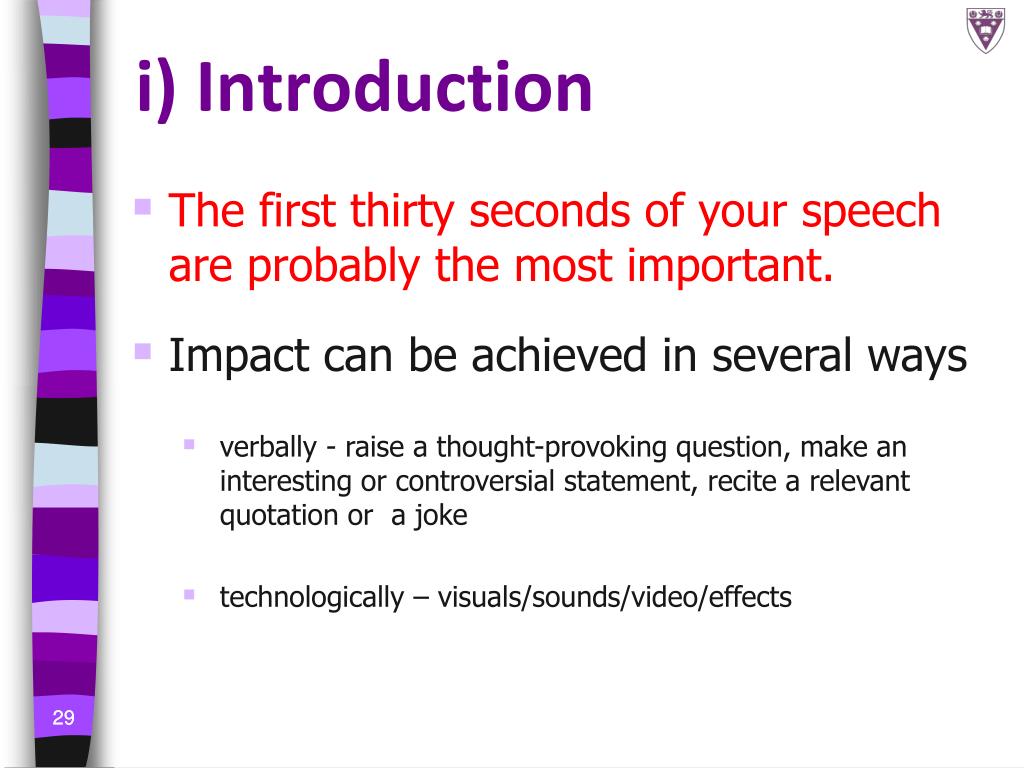 i) Introduction

The first thirty seconds of your speech are probably the most important.

Impact can be achieved in several ways

verbally - raise a thought-provoking question, make an interesting or controversial statement, recite a relevant quotation or  a joke

technologically – visuals/sounds/video/effects

29